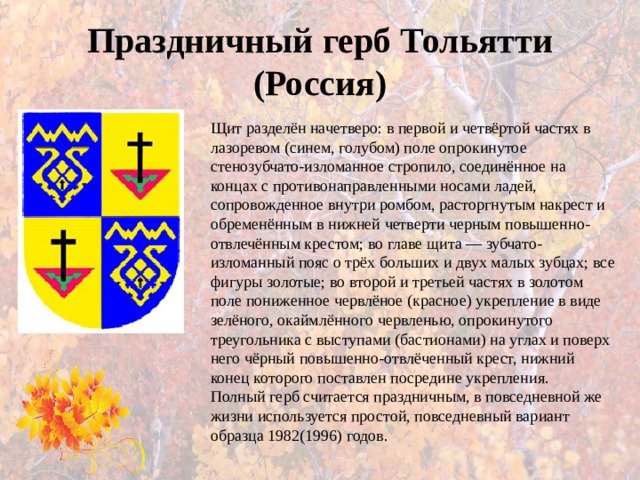 Праздничный герб Тольятти (Россия)

Щит разделён начетверо: в первой и четвёртой частях в лазоревом (синем, голубом) поле опрокинутое стенозубчато-изломанное стропило, соединённое на концах с противонаправленными носами ладей, сопровожденное внутри ромбом, расторгнутым накрест и обременённым в нижней четверти черным повышенно-отвлечённым крестом; во главе щита — зубчато-изломанный пояс о трёх больших и двух малых зубцах; все фигуры золотые; во второй и третьей частях в золотом поле пониженное червлёное (красное) укрепление в виде зелёного, окаймлённого червленью, опрокинутого треугольника с выступами (бастионами) на углах и поверх него чёрный повышенно-отвлёченный крест, нижний конец которого поставлен посредине укрепления.
Полный герб считается праздничным, в повседневной же жизни используется простой, повседневный вариант образца 1982(1996) годов.